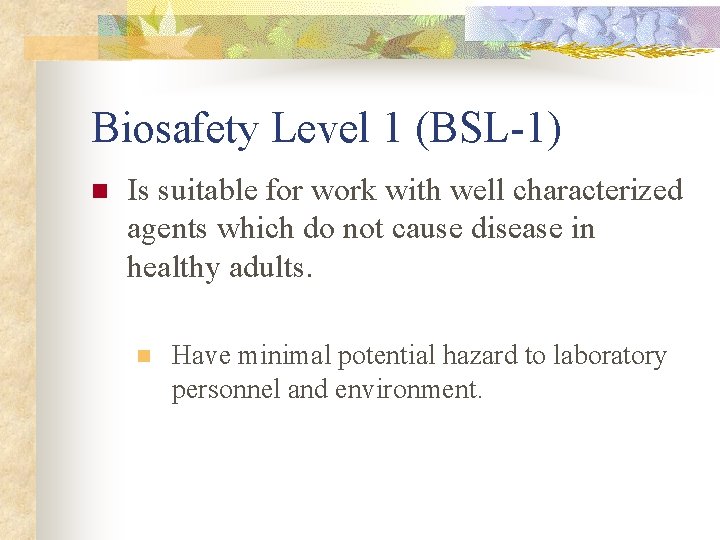 Biosafety Level 1 (BSL-1)

Is suitable for work with well characterized agents which do not cause disease in healthy adults.

Have minimal potential hazard to laboratory personnel and environment.